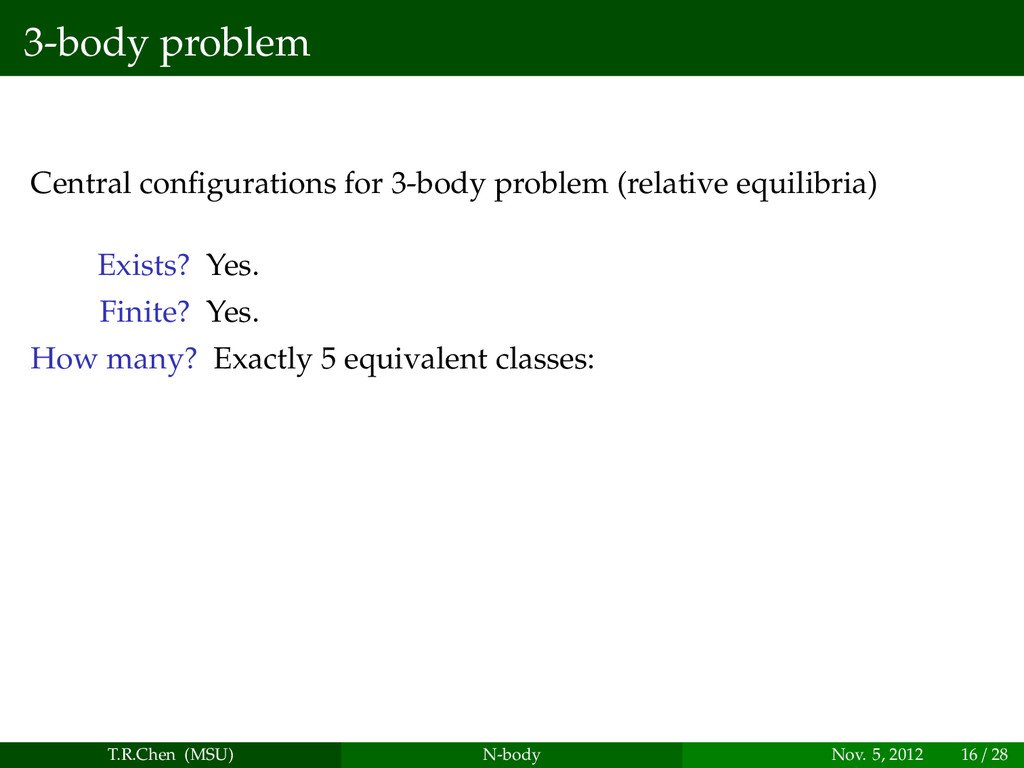 3-body problem

Central configurations for 3-body problem (relative equilibria)

Exists? Yes.
Finite? Yes.
How many? Exactly 5 equivalent classes:

T.R.Chen (MSU) N-body Nov. 5, 2012 16 / 28